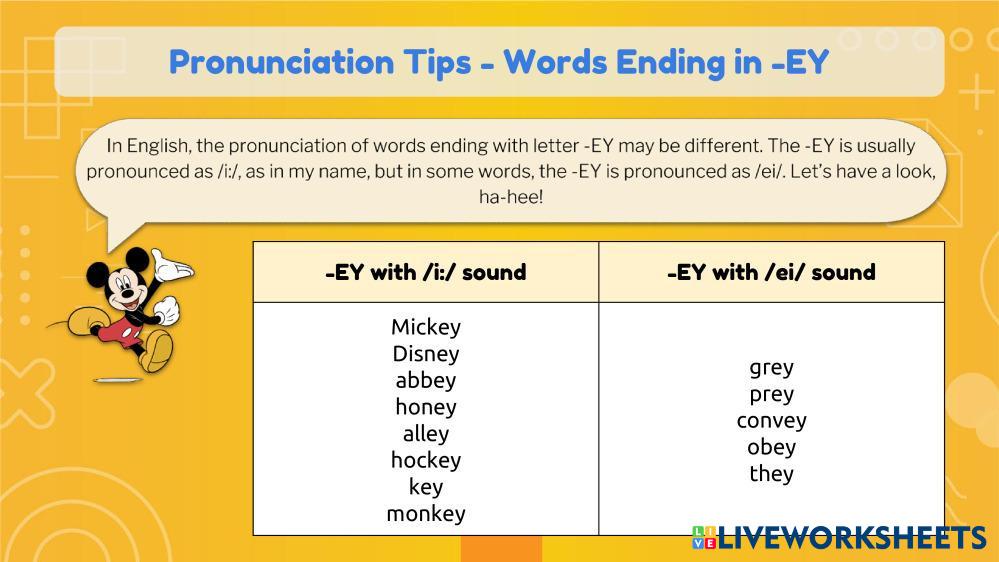 Pronunciation Tips - Words Ending in -EY

In English, the pronunciation of words ending with letter -EY may be different. The -EY is usually pronounced as /i:/, as in my name, but in some words, the -EY is pronounced as /ei/. Let's have a look, ha-hee!

| -EY with /i:/ sound | -EY with /ei/ sound |
|---|---|
| Mickey<br>Disney<br>abbey<br>honey<br>alley<br>hockey<br>key<br>monkey | grey<br>prey<br>convey<br>obey<br>they |

LIVEWORKSHEETS